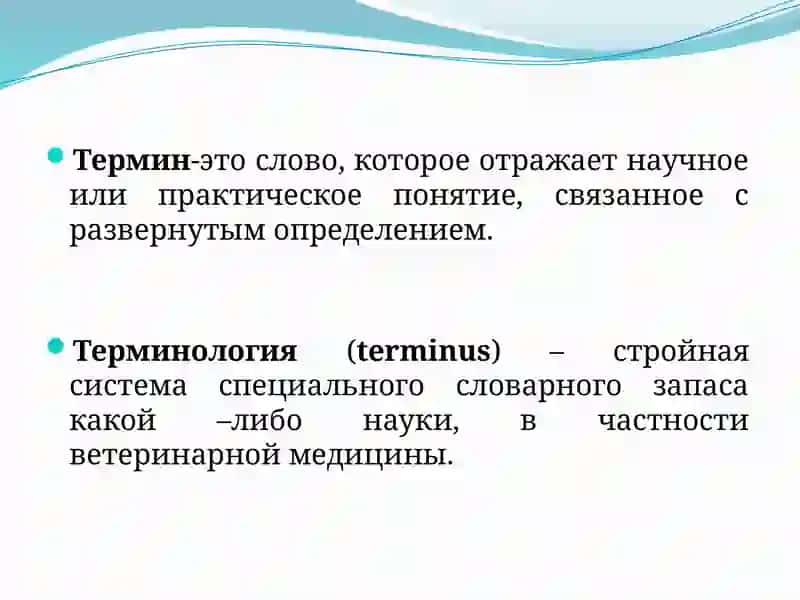 Термин-это слово, которое отражает научное или практическое понятие, связанное с развернутым определением.

Терминология (terminus) – стройная система специального словарного запаса какой –либо науки, в частности ветеринарной медицины.